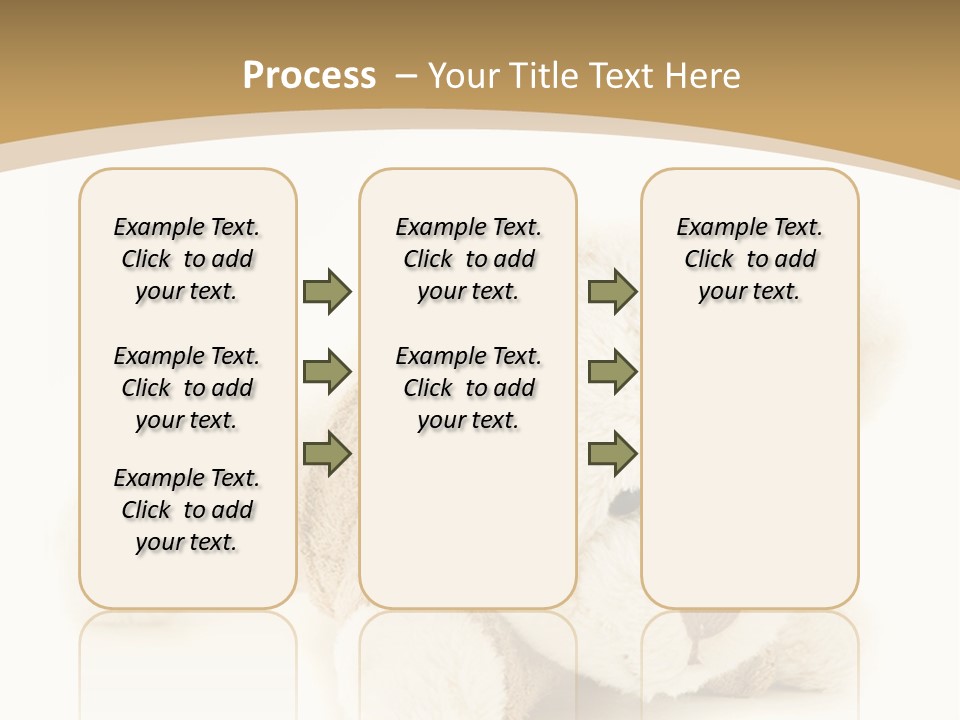 Process – Your Title Text Here

Example Text. Click to add your text.

Example Text. Click to add your text.

Example Text. Click to add your text.

Example Text. Click to add your text.

Example Text. Click to add your text.

Example Text. Click to add your text.